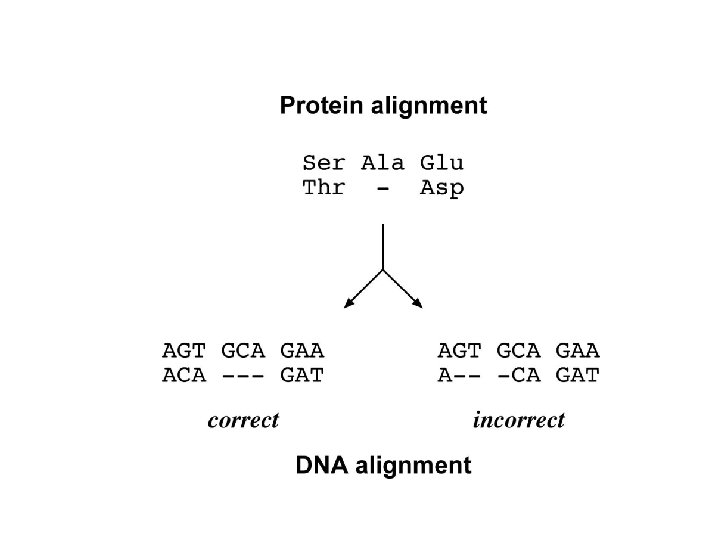 Protein alignment

Ser Ala Glu
Thr - Asp

AGT GCA GAA
ACA --- GAT

correct

AGT GCA GAA
A-- -CA GAT

incorrect

DNA alignment